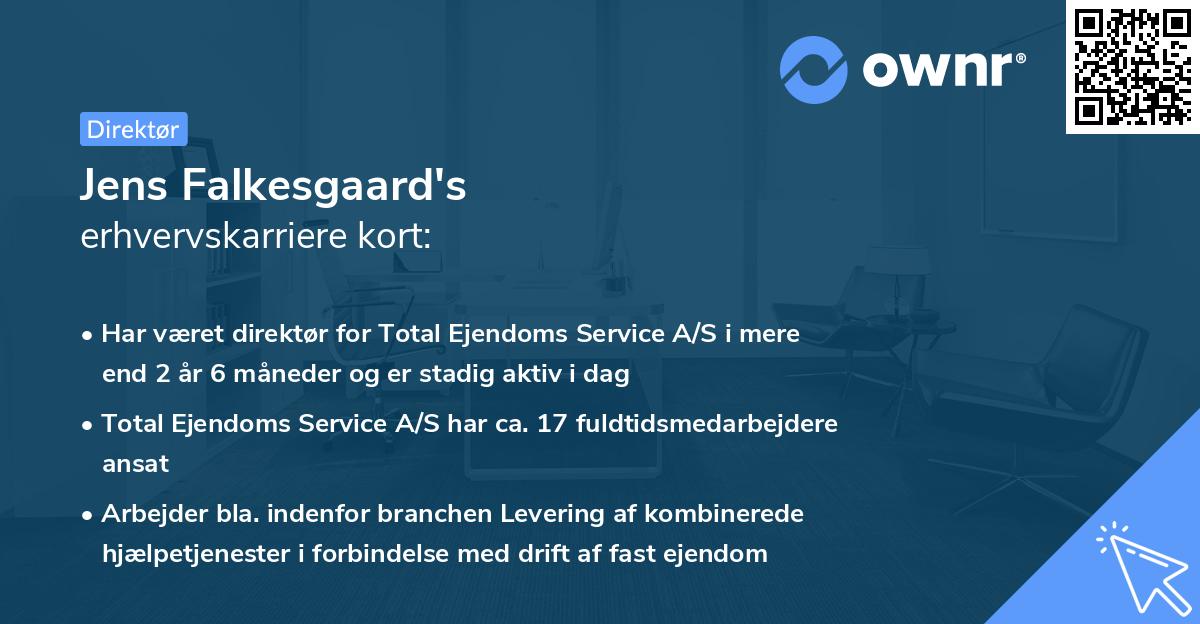 ownr®

Direktør

Jens Falkesgaard's
erhvervskarriere kort:

• Har været direktør for Total Ejendoms Service A/S i mere end 2 år 6 måneder og er stadig aktiv i dag

• Total Ejendoms Service A/S har ca. 17 fuldtidsmedarbejdere ansat

• Arbejder bla. indenfor branchen Levering af kombinerede hjælpetjenester i forbindelse med drift af fast ejendom